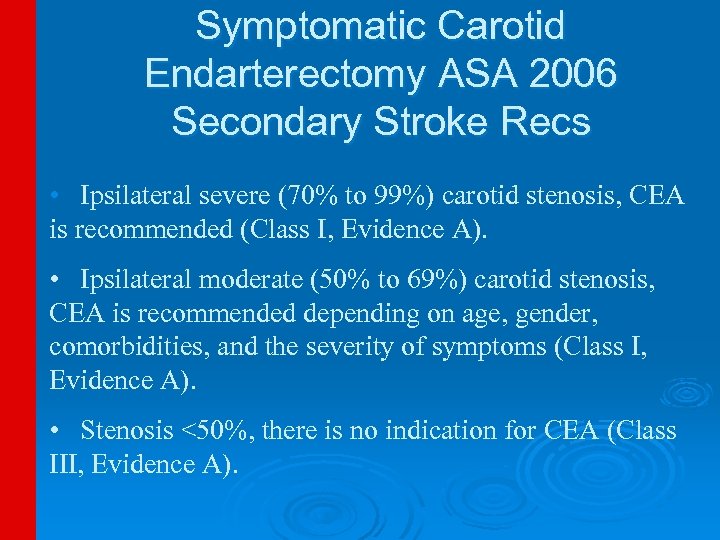 Symptomatic Carotid Endarterectomy ASA 2006 Secondary Stroke Recs

• Ipsilateral severe (70% to 99%) carotid stenosis, CEA is recommended (Class I, Evidence A).

• Ipsilateral moderate (50% to 69%) carotid stenosis, CEA is recommended depending on age, gender, comorbidities, and the severity of symptoms (Class I, Evidence A).

• Stenosis <50%, there is no indication for CEA (Class III, Evidence A).